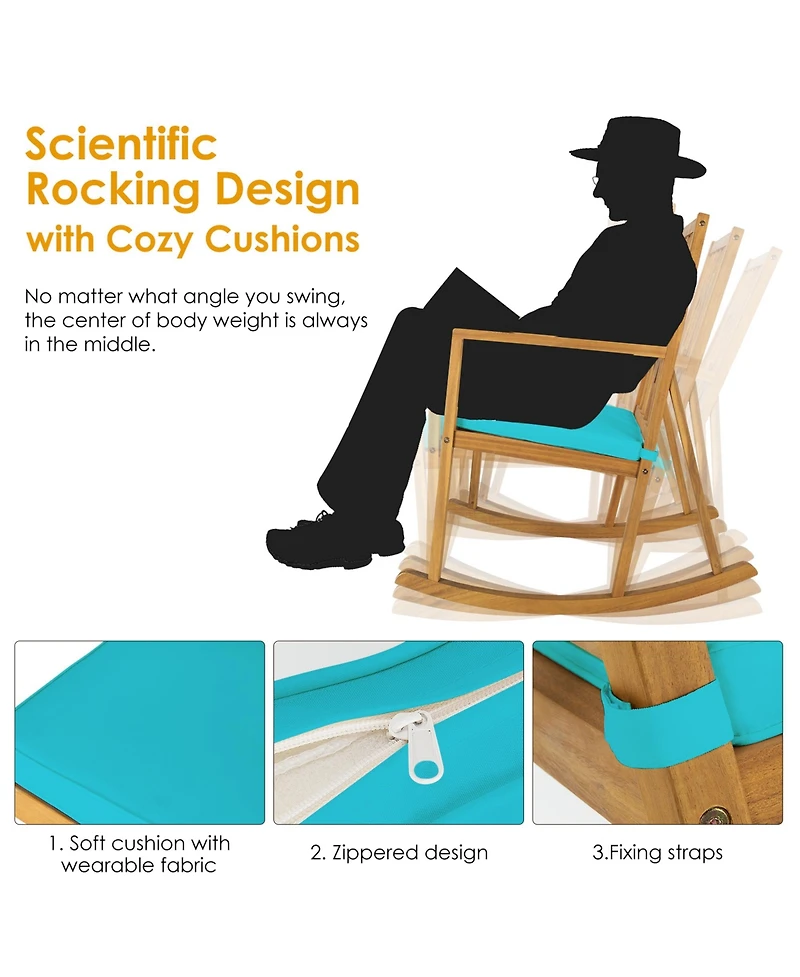 Scientific Rocking Design with Cozy Cushions

No matter what angle you swing, the center of body weight is always in the middle.

1. Soft cushion with wearable fabric

2. Zippered design

3.Fixing straps